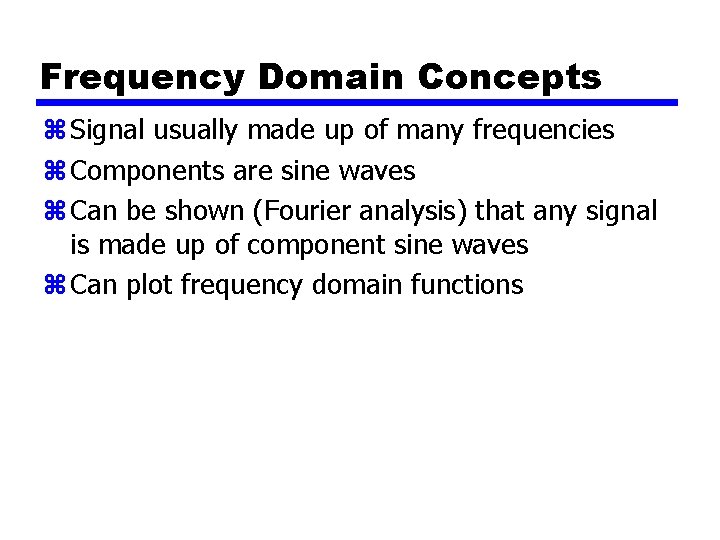 Frequency Domain Concepts

⌘ Signal usually made up of many frequencies

⌘ Components are sine waves

⌘ Can be shown (Fourier analysis) that any signal is made up of component sine waves

⌘ Can plot frequency domain functions